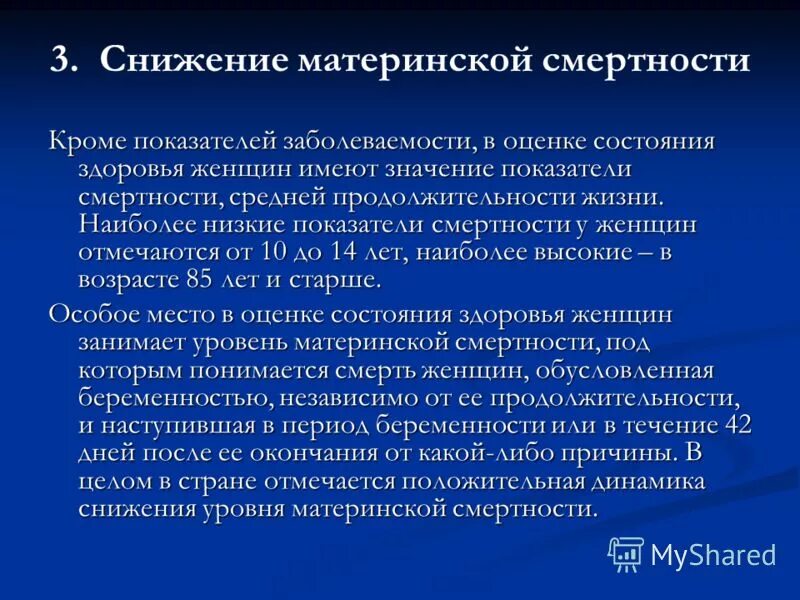 3. Снижение материнской смертности

Кроме показателей заболеваемости, в оценке состояния здоровья женщин имеют значение показатели смертности, средней продолжительности жизни. Наиболее низкие показатели смертности у женщин отмечаются от 10 до 14 лет, наиболее высокие – в возрасте 85 лет и старше.

Особое место в оценке состояния здоровья женщин занимает уровень материнской смертности, под которым понимается смерть женщин, обусловленная беременностью, независимо от ее продолжительности, и наступившая в период беременности или в течение 42 дней после ее окончания от какой-либо причины. В целом в стране отмечается положительная динамика снижения уровня материнской смертности.

MyShared